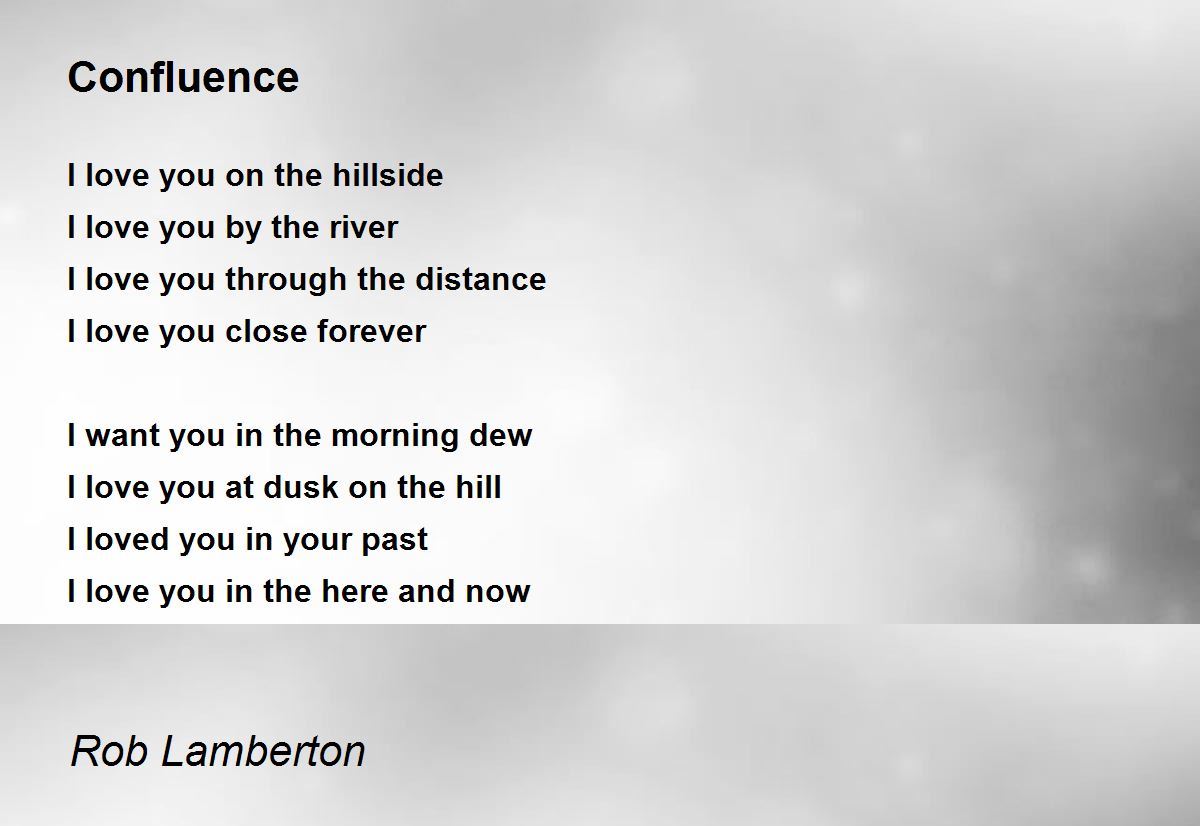 Confluence

I love you on the hillside
I love you by the river
I love you through the distance
I love you close forever

I want you in the morning dew
I love you at dusk on the hill
I loved you in your past
I love you in the here and now

Rob Lamberton